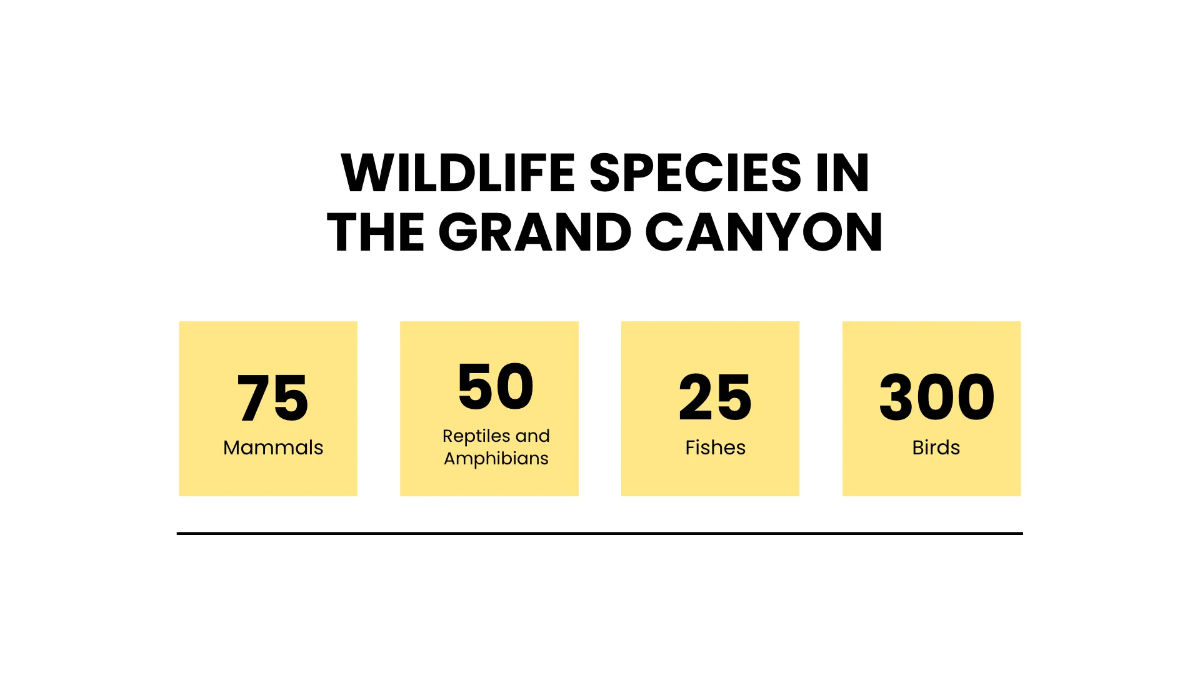 WILDLIFE SPECIES IN THE GRAND CANYON

75
Mammals

50
Reptiles and Amphibians

25
Fishes

300
Birds